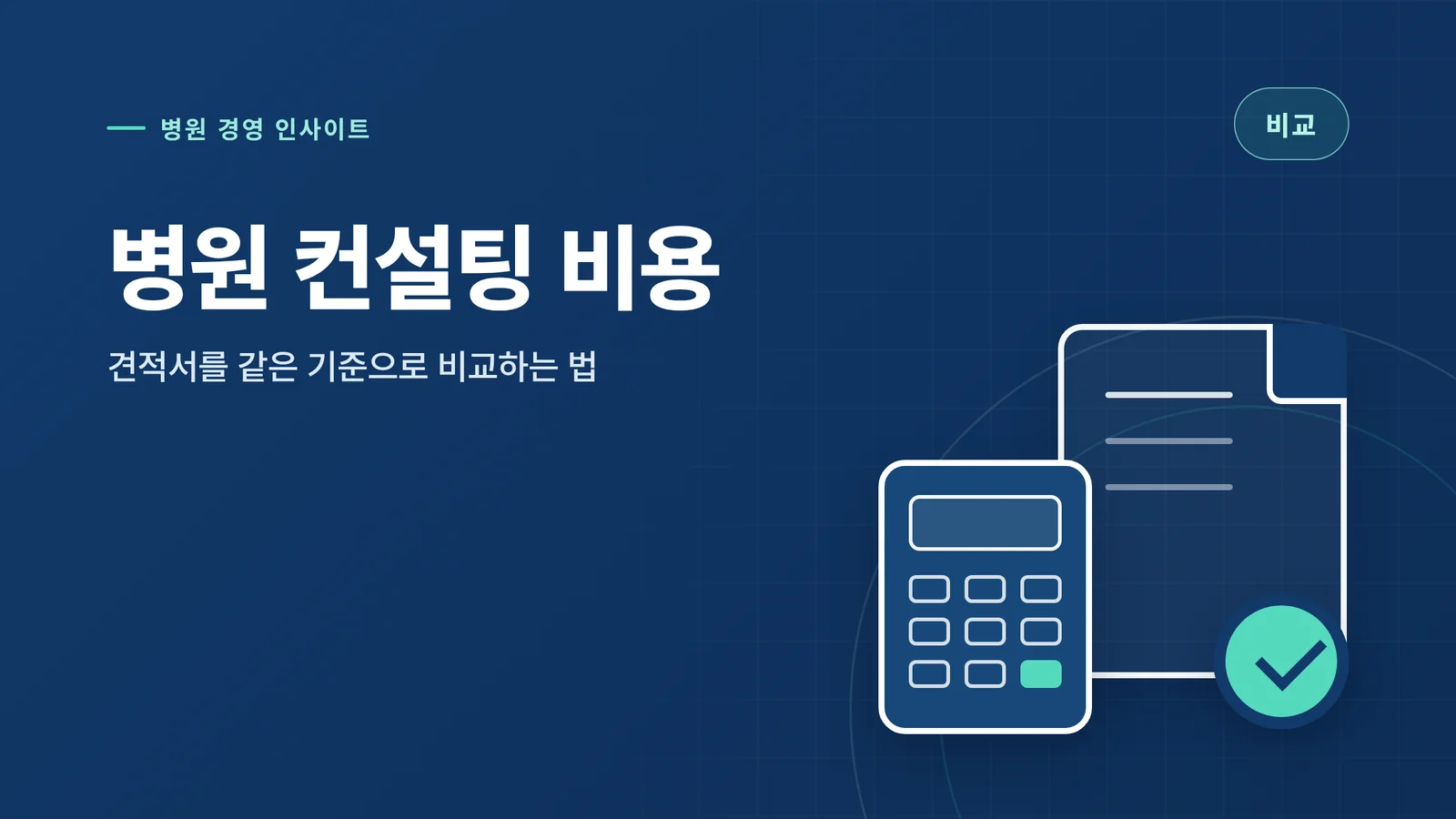 병원 경영 인사이트

비교

병원 컨설팅 비용

견적서를 같은 기준으로 비교하는 법